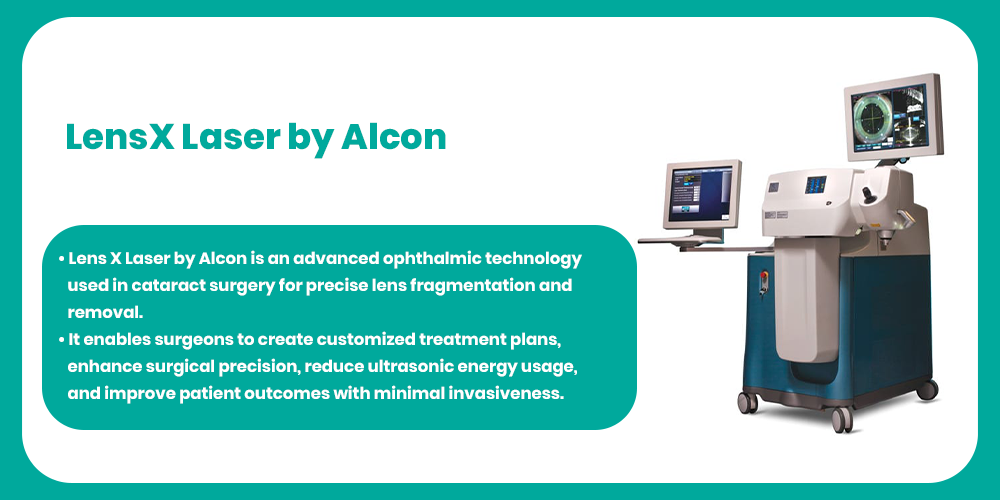 LensX Laser by Alcon

• Lens X Laser by Alcon is an advanced ophthalmic technology used in cataract surgery for precise lens fragmentation and removal.
• It enables surgeons to create customized treatment plans, enhance surgical precision, reduce ultrasonic energy usage, and improve patient outcomes with minimal invasiveness.